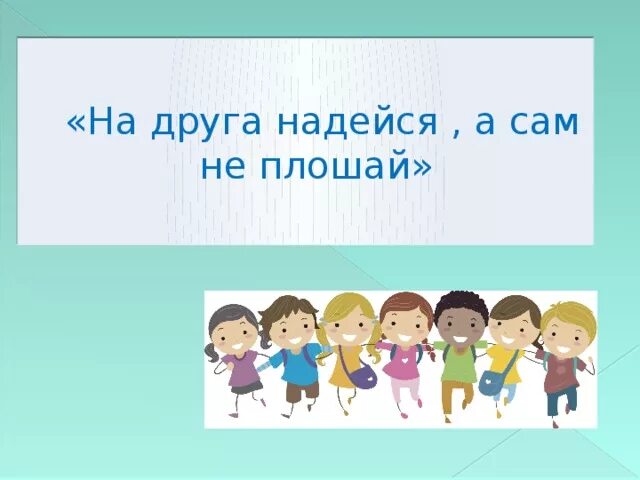 «На друга надейся , а сам не плошай»